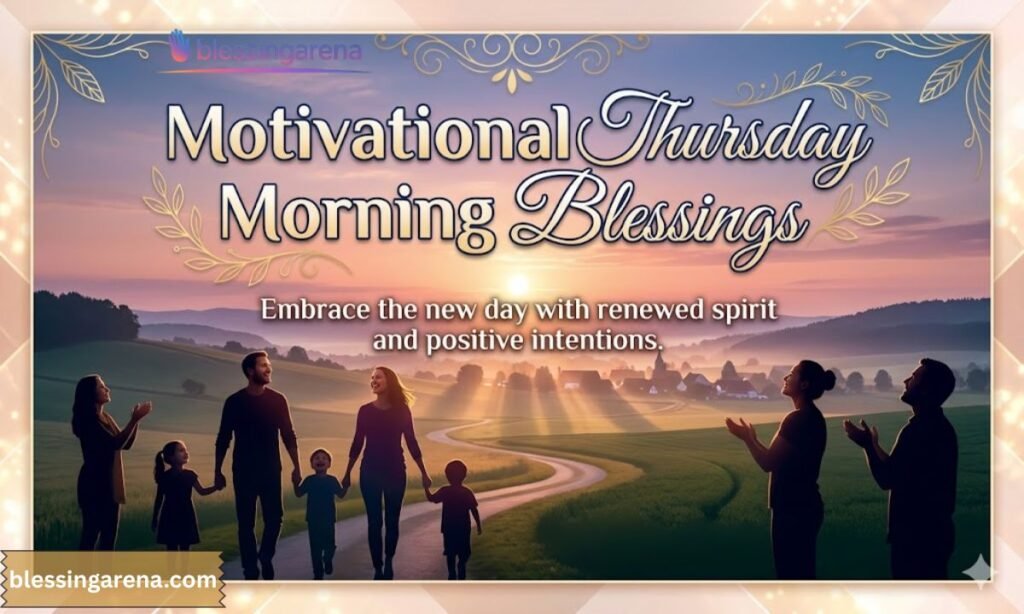 blessingarena

Motivational Thursday Morning Blessings

Embrace the new day with renewed spirit and positive intentions.

blessingarena.com